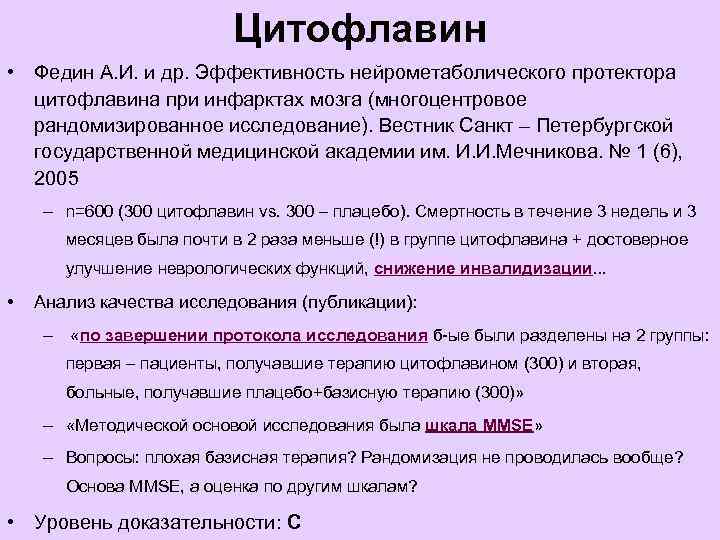 Цитофлавин

• Федин А.И. и др. Эффективность нейрометаболического протектора цитофлавина при инфарктах мозга (многоцентровое рандомизированное исследование). Вестник Санкт – Петербургской государственной медицинской академии им. И.И.Мечникова. № 1 (6), 2005

– n=600 (300 цитофлавин vs. 300 – плацебо). Смертность в течение 3 недель и 3 месяцев была почти в 2 раза меньше (!) в группе цитофлавина + достоверное улучшение неврологических функций, снижение инвалидизации...

• Анализ качества исследования (публикации):

– «по завершении протокола исследования б-ые были разделены на 2 группы: первая – пациенты, получавшие терапию цитофлавином (300) и вторая, больные, получавшие плацебо+базисную терапию (300)»

– «Методической основой исследования была шкала MMSE»

– Вопросы: плохая базисная терапия? Рандомизация не проводилась вообще? Основа MMSE, а оценка по другим шкалам?

• Уровень доказательности: С